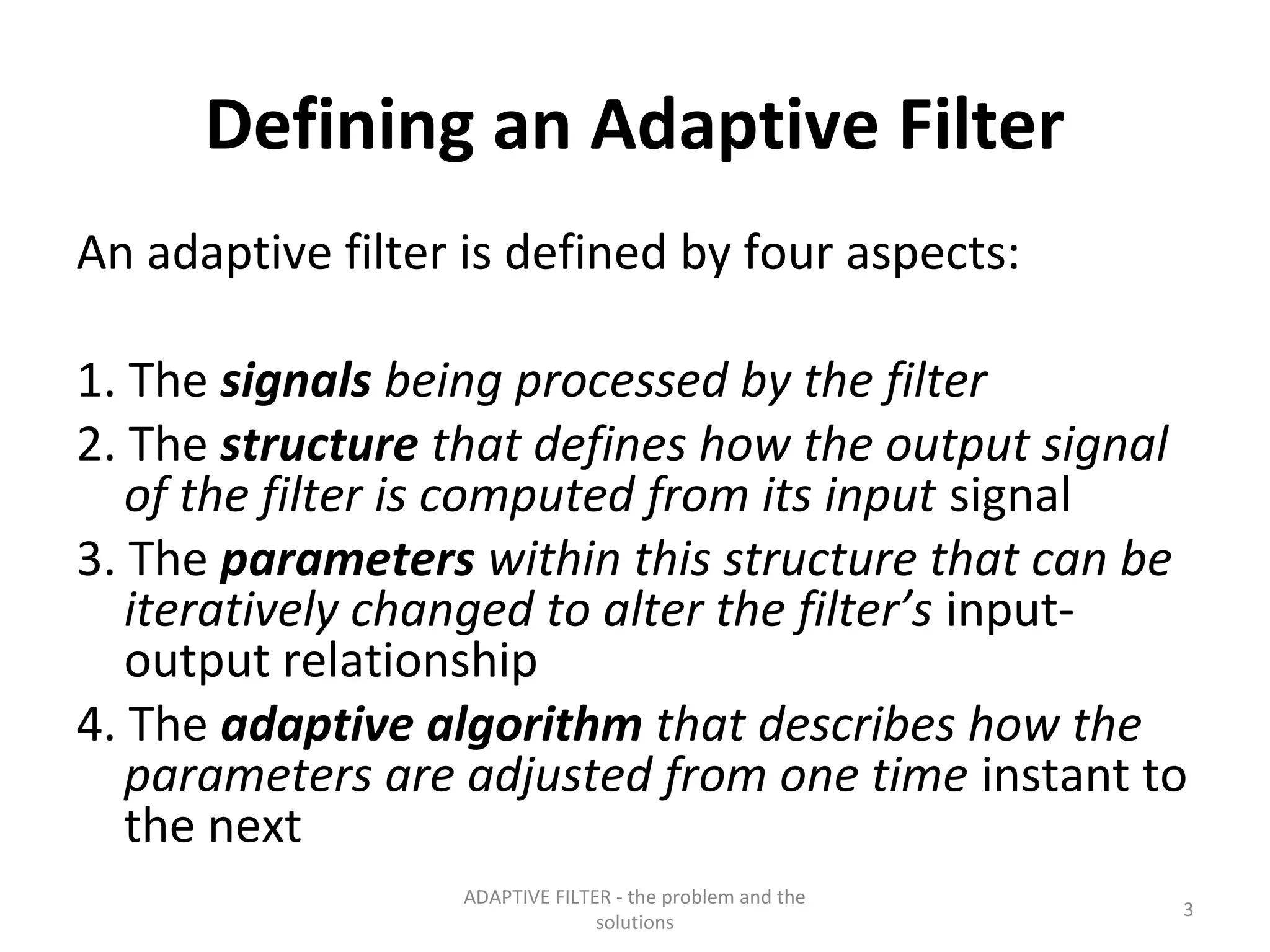 Defining an Adaptive Filter

An adaptive filter is defined by four aspects:

1. The signals being processed by the filter
2. The structure that defines how the output signal of the filter is computed from its input signal
3. The parameters within this structure that can be iteratively changed to alter the filter's input-output relationship
4. The adaptive algorithm that describes how the parameters are adjusted from one time instant to the next

ADAPTIVE FILTER - the problem and the solutions

3